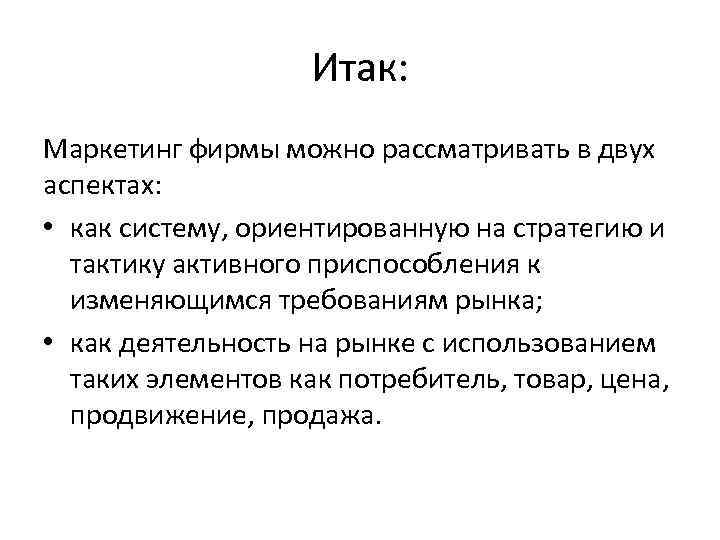 Итак:

Маркетинг фирмы можно рассматривать в двух аспектах:

• как систему, ориентированную на стратегию и тактику активного приспособления к изменяющимся требованиям рынка;

• как деятельность на рынке с использованием таких элементов как потребитель, товар, цена, продвижение, продажа.